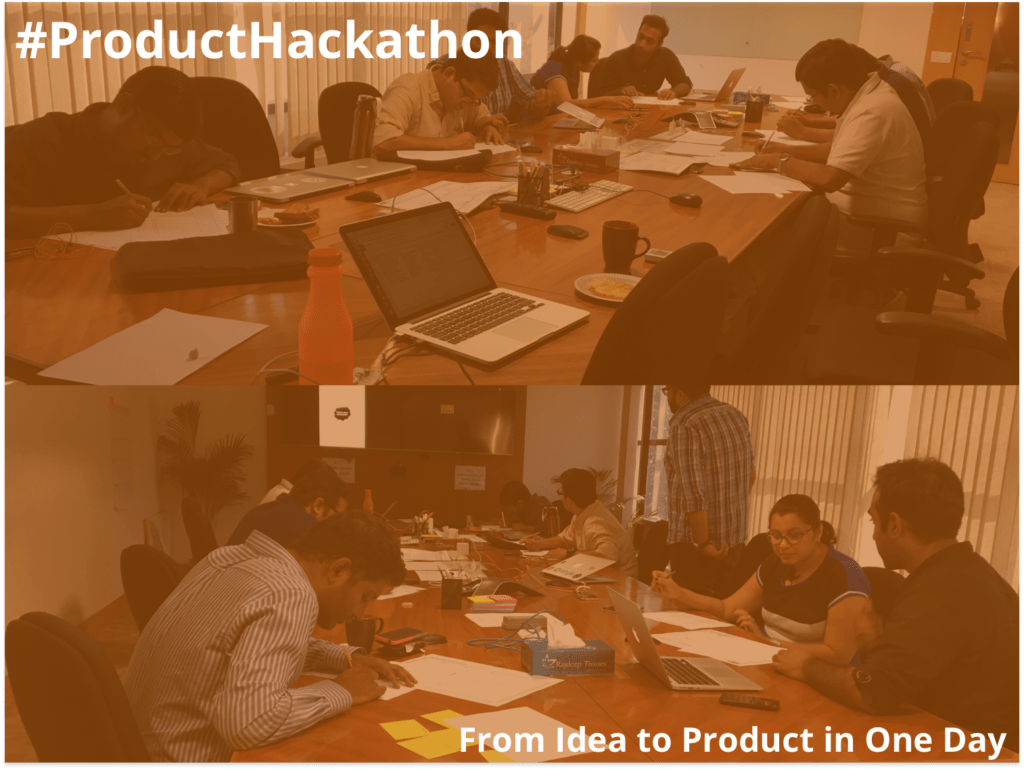 #ProductHackathon

From Idea to Product in One Day